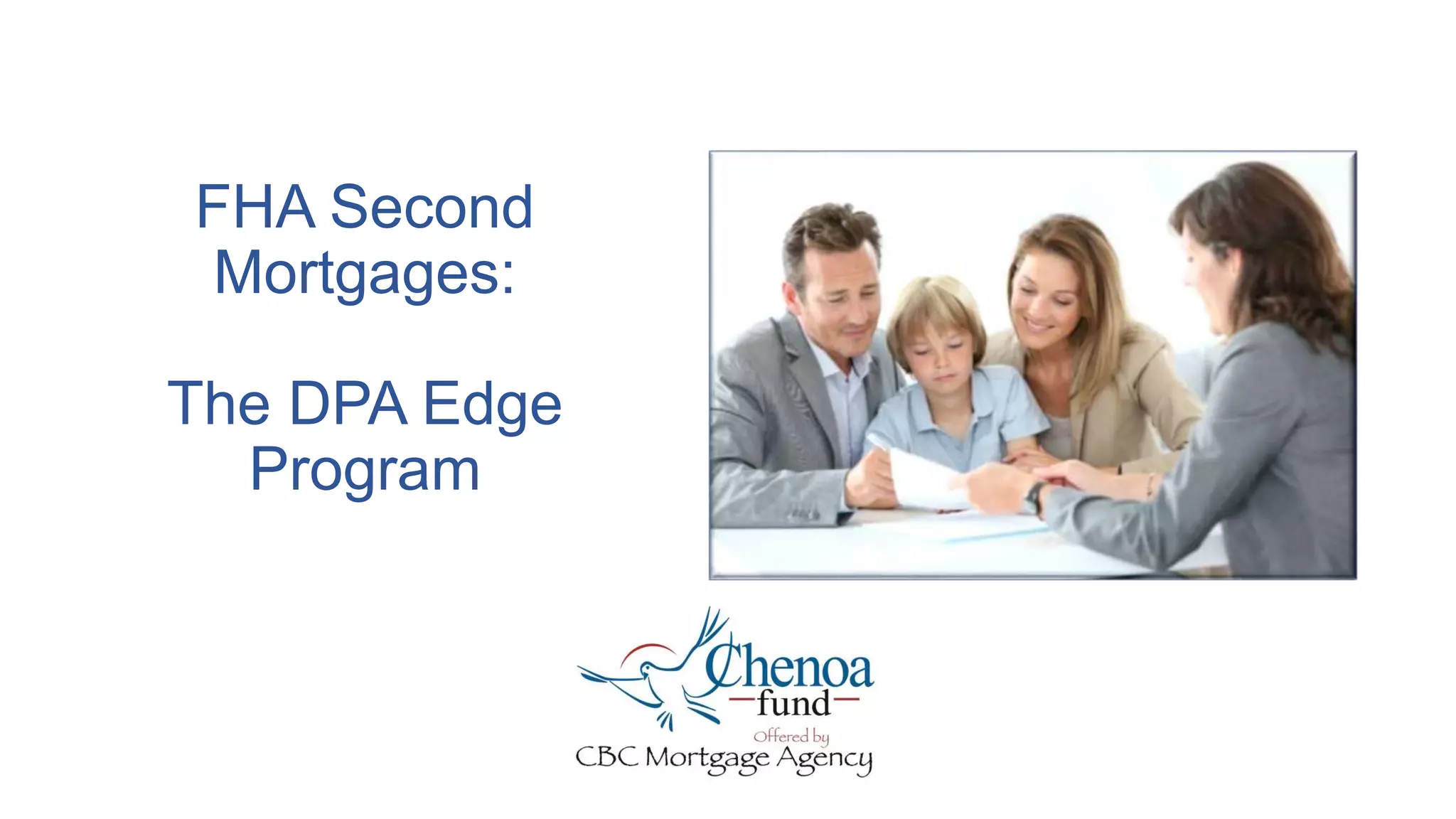 FHA Second Mortgages:

The DPA Edge Program

Chenoa fund
Offered by
CBC Mortgage Agency